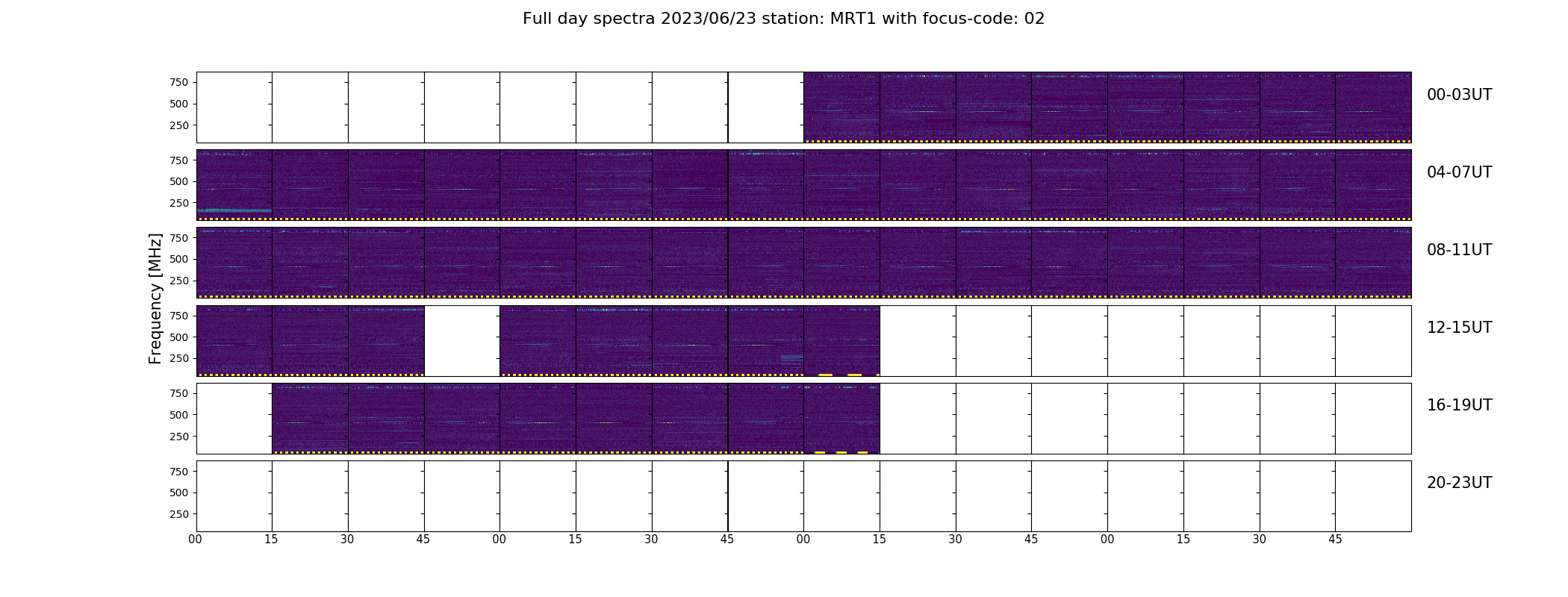 Full day spectra 2023/06/23 station: MRT1 with focus-code: 02

Frequency [MHz]

750
500
250
00-03UT

750
500
250
04-07UT

750
500
250
08-11UT

750
500
250
12-15UT

750
500
250
16-19UT

750
500
250
20-23UT

00 15 30 45 00 15 30 45 00 15 30 45 00 15 30 45